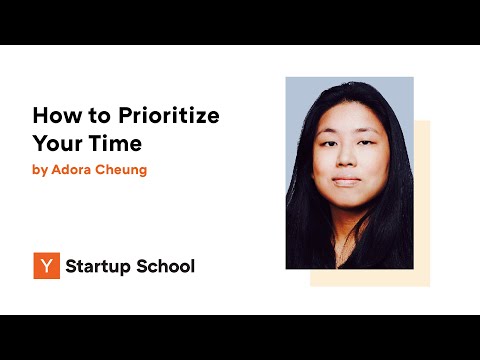 How to Prioritize Your Time

by Adora Cheung

Y Startup School